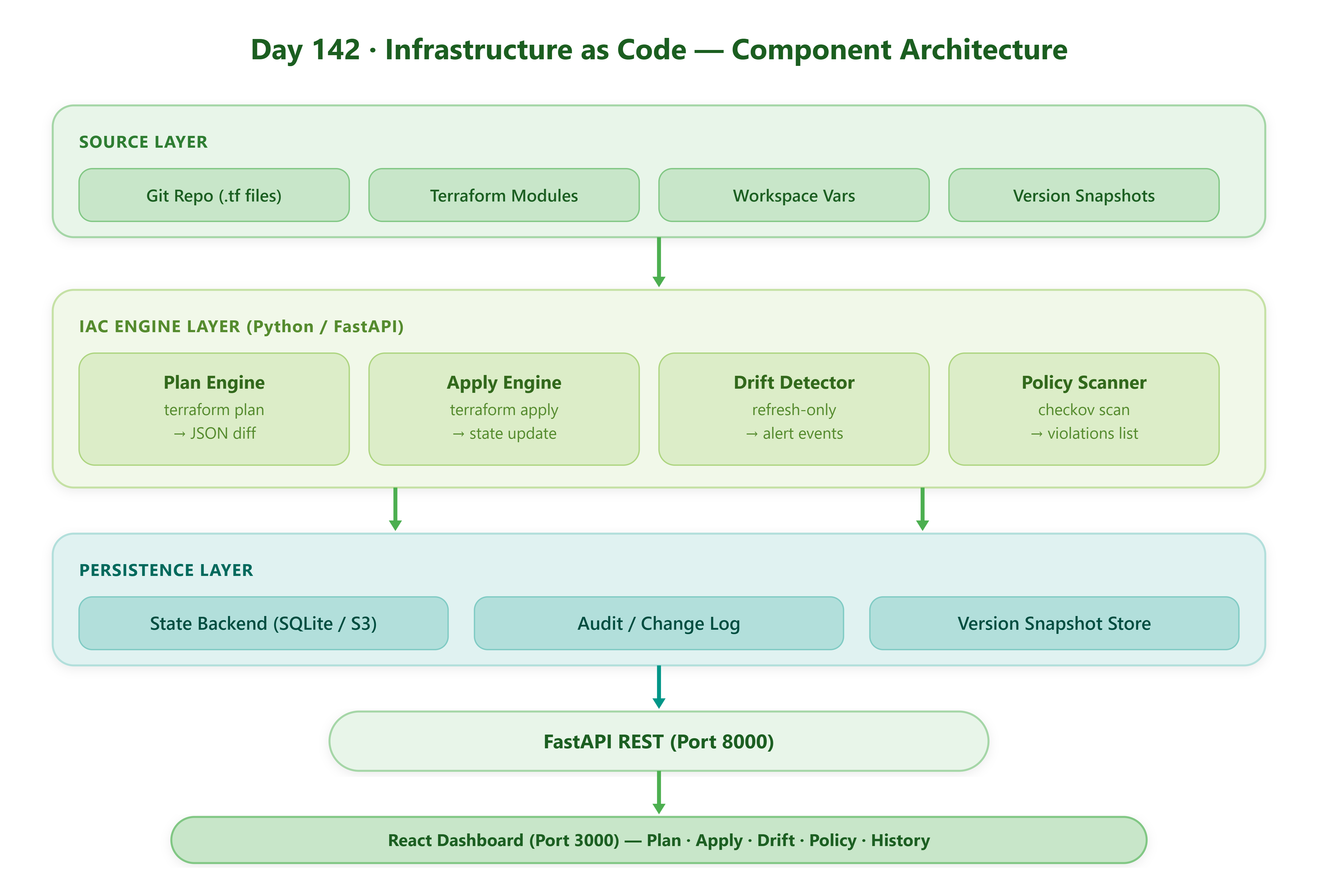 Day 142 · Infrastructure as Code — Component Architecture

SOURCE LAYER

Git Repo (.tf files)

Terraform Modules

Workspace Vars

Version Snapshots

IAC ENGINE LAYER (Python / FastAPI)

Plan Engine
terraform plan
→ JSON diff

Apply Engine
terraform apply
→ state update

Drift Detector
refresh-only
→ alert events

Policy Scanner
checkov scan
→ violations list

PERSISTENCE LAYER

State Backend (SQLite / S3)

Audit / Change Log

Version Snapshot Store

FastAPI REST (Port 8000)

React Dashboard (Port 3000) — Plan · Apply · Drift · Policy · History